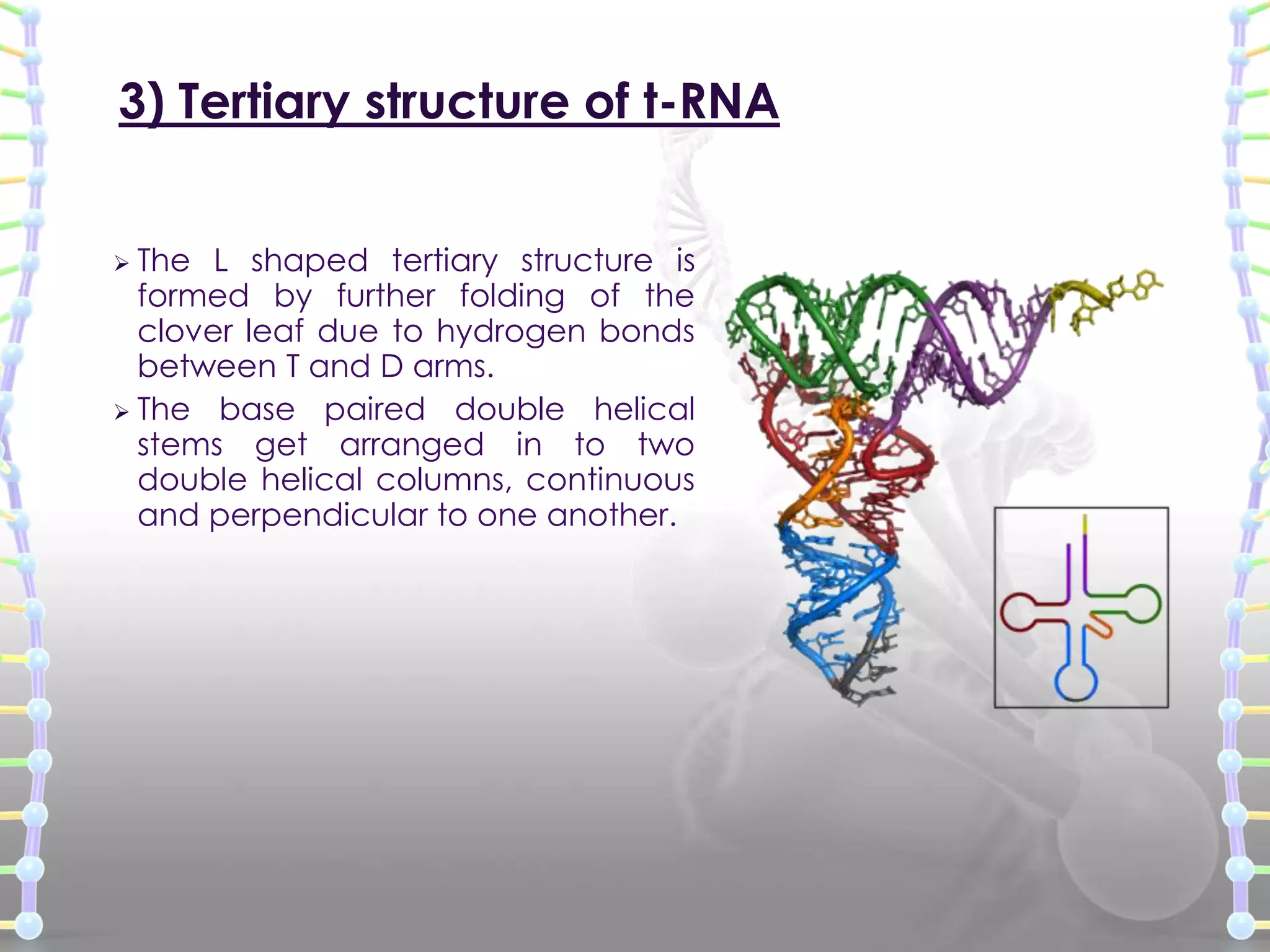 3) Tertiary structure of t-RNA

➢ The L shaped tertiary structure is formed by further folding of the clover leaf due to hydrogen bonds between T and D arms.

➢ The base paired double helical stems get arranged in to two double helical columns, continuous and perpendicular to one another.